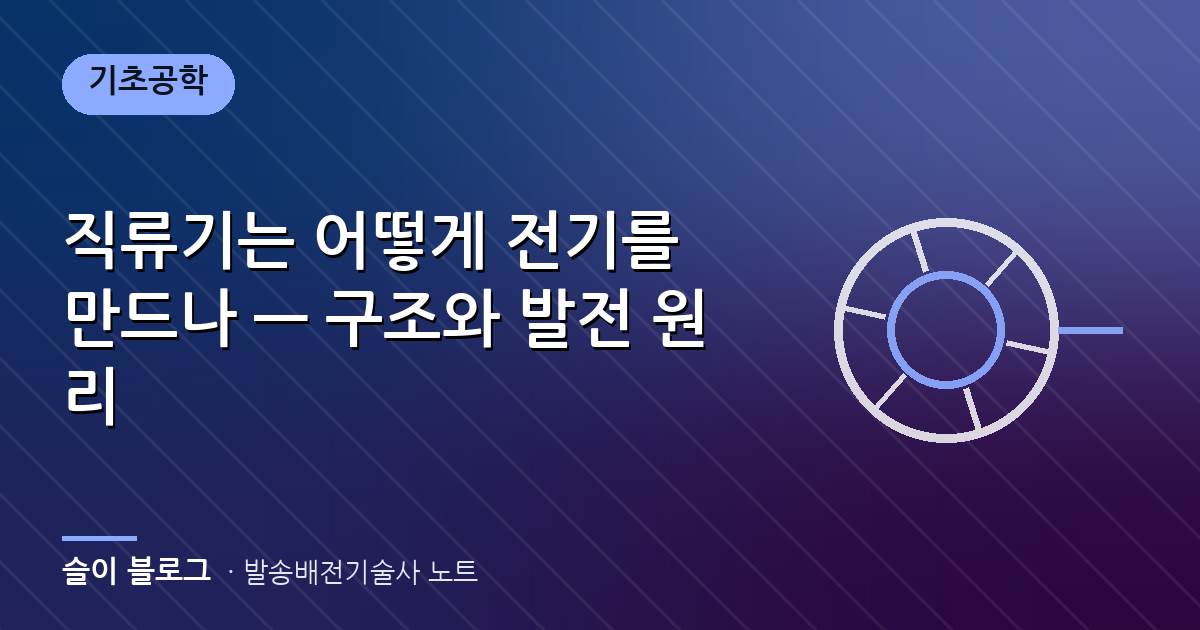 기초공학

직류기는 어떻게 전기를 만드나 — 구조와 발전 원리

슬이 블로그 · 발송배전기술사 노트